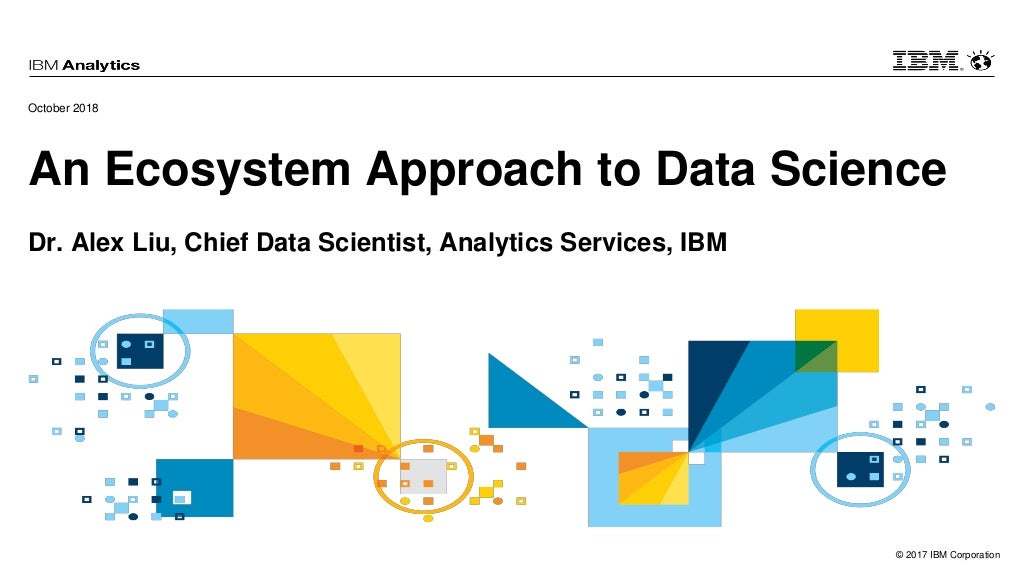 IBM Analytics

IBM

October 2018

An Ecosystem Approach to Data Science

Dr. Alex Liu, Chief Data Scientist, Analytics Services, IBM

© 2017 IBM Corporation